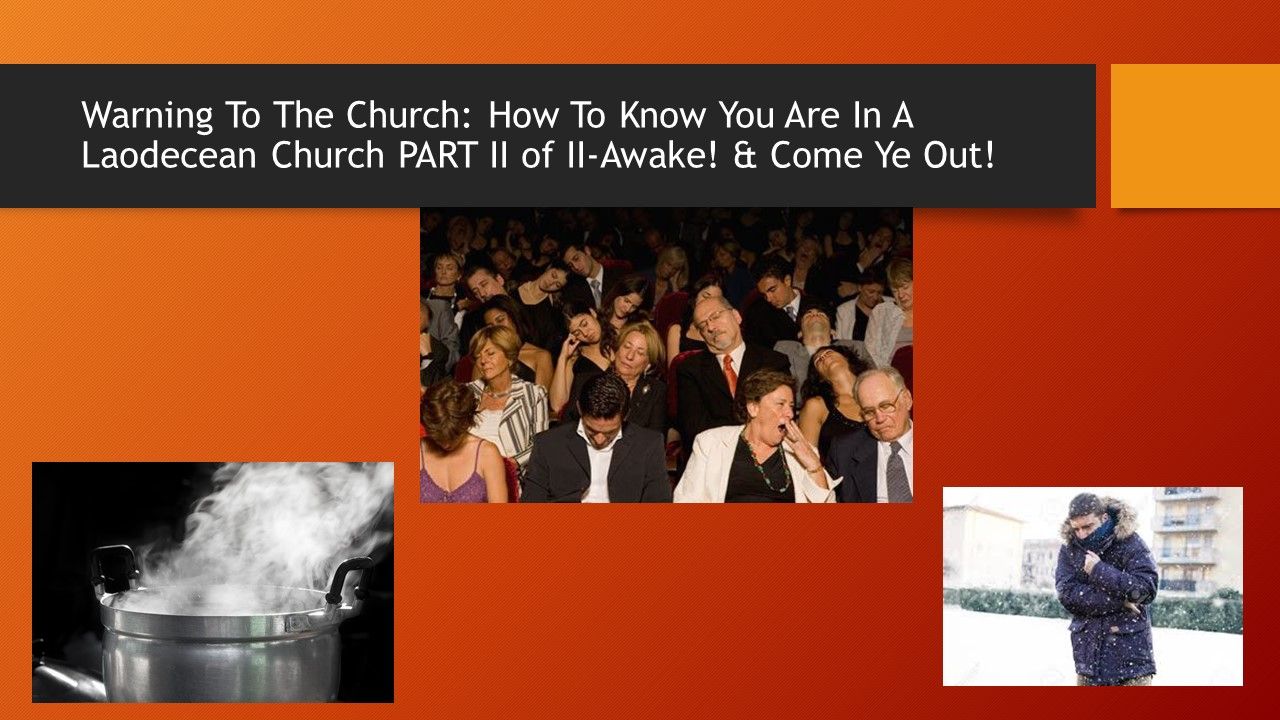 Warning To The Church: How To Know You Are In A Laodecean Church PART II of II-Awake! & Come Ye Out!